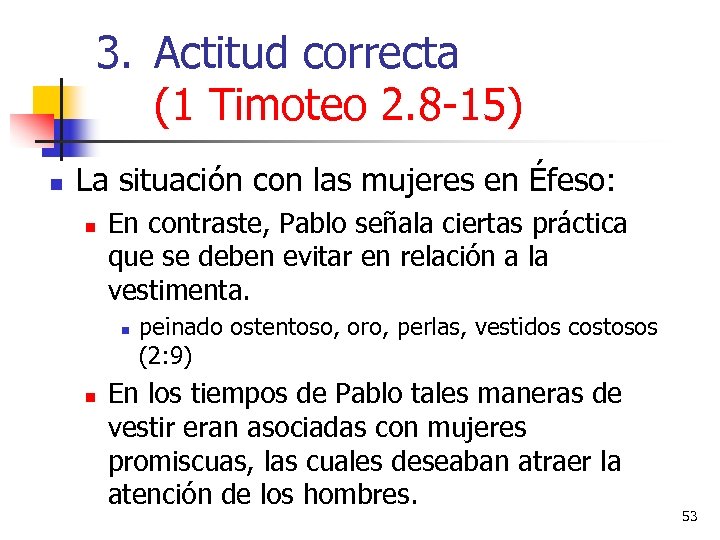 3. Actitud correcta
(1 Timoteo 2.8-15)

La situación con las mujeres en Éfeso:

En contraste, Pablo señala ciertas práctica que se deben evitar en relación a la vestimenta.

peinado ostentoso, oro, perlas, vestidos costosos (2:9)

En los tiempos de Pablo tales maneras de vestir eran asociadas con mujeres promiscuas, las cuales deseaban atraer la atención de los hombres.

53